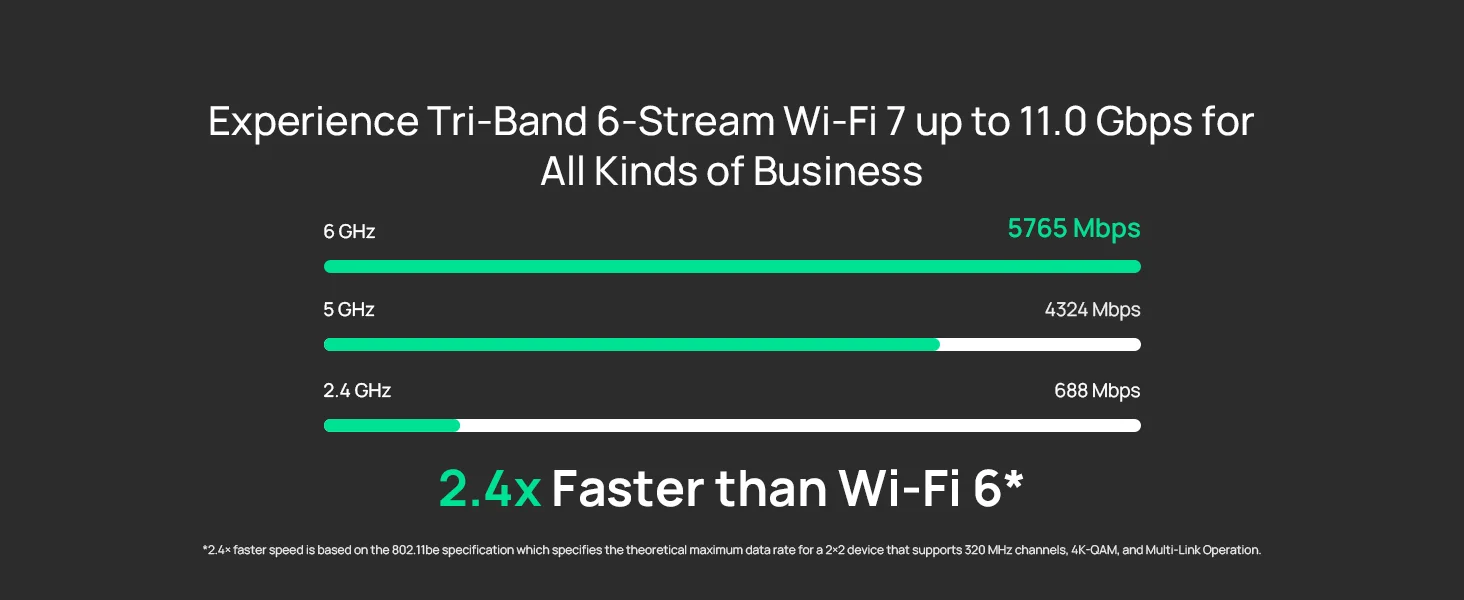 Experience Tri-Band 6-Stream Wi-Fi 7 up to 11.0 Gbps for All Kinds of Business

6 GHz
5765 Mbps

5 GHz
4324 Mbps

2.4 GHz
688 Mbps

2.4x Faster than Wi-Fi 6*

*2.4× faster speed is based on the 802.11be specification which specifies the theoretical maximum data rate for a 2×2 device that supports 320 MHz channels, 4K-QAM, and Multi-Link Operation.